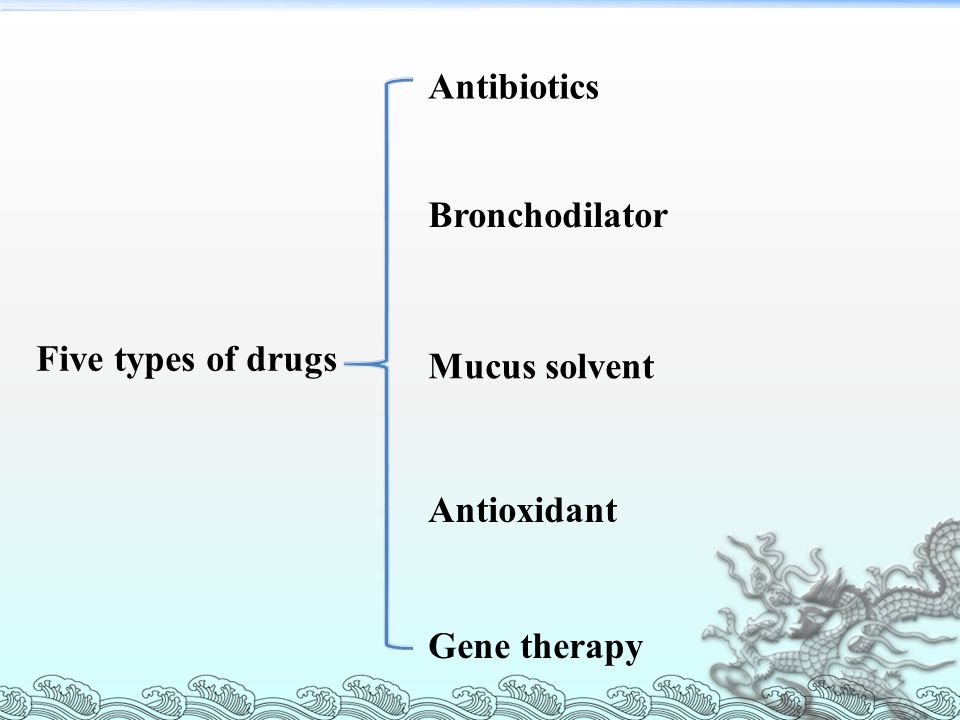 Five types of drugs

Antibiotics

Bronchodilator

Mucus solvent

Antioxidant

Gene therapy